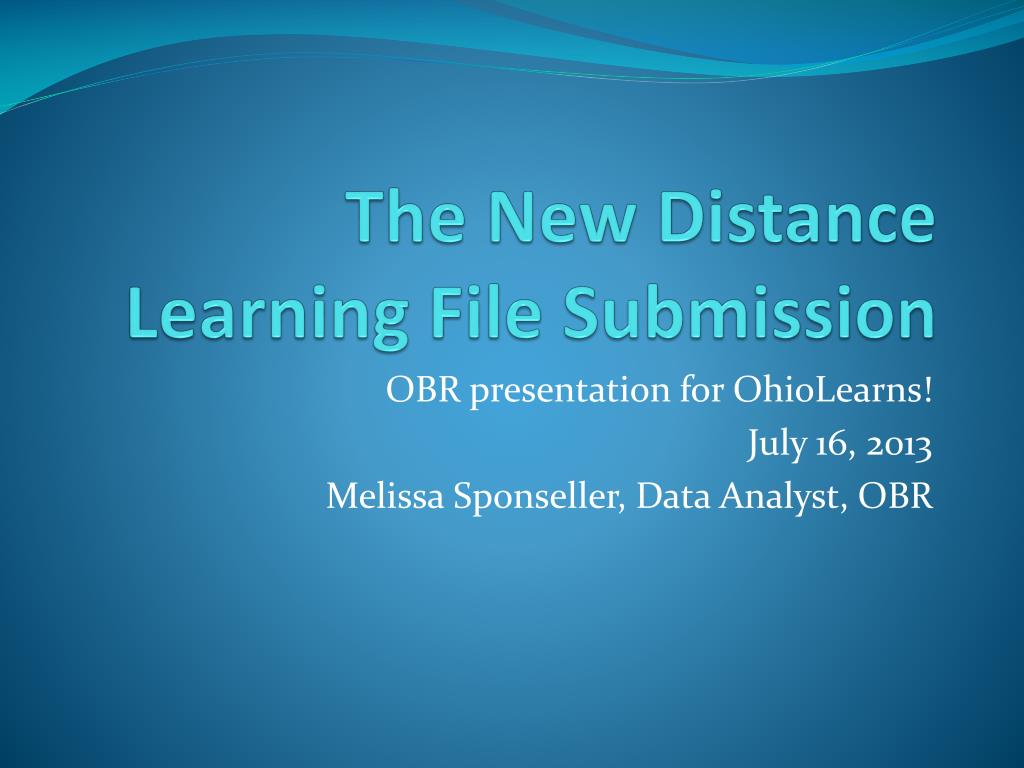 The New Distance Learning File Submission

OBR presentation for OhioLearns!
July 16, 2013
Melissa Sponseller, Data Analyst, OBR